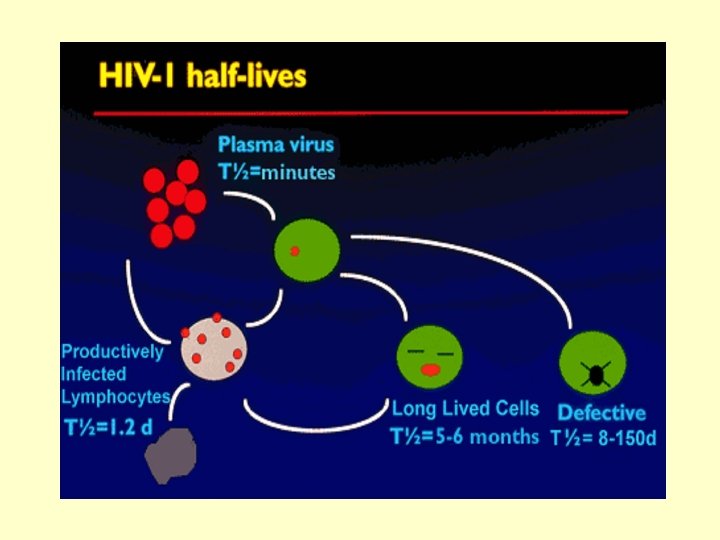 HIV-1 half-lives

Plasma virus
T½=minutes

Productively Infected Lymphocytes
T½=1.2 d

Long Lived Cells
T½=5-6 months

Defective
T½= 8-150d